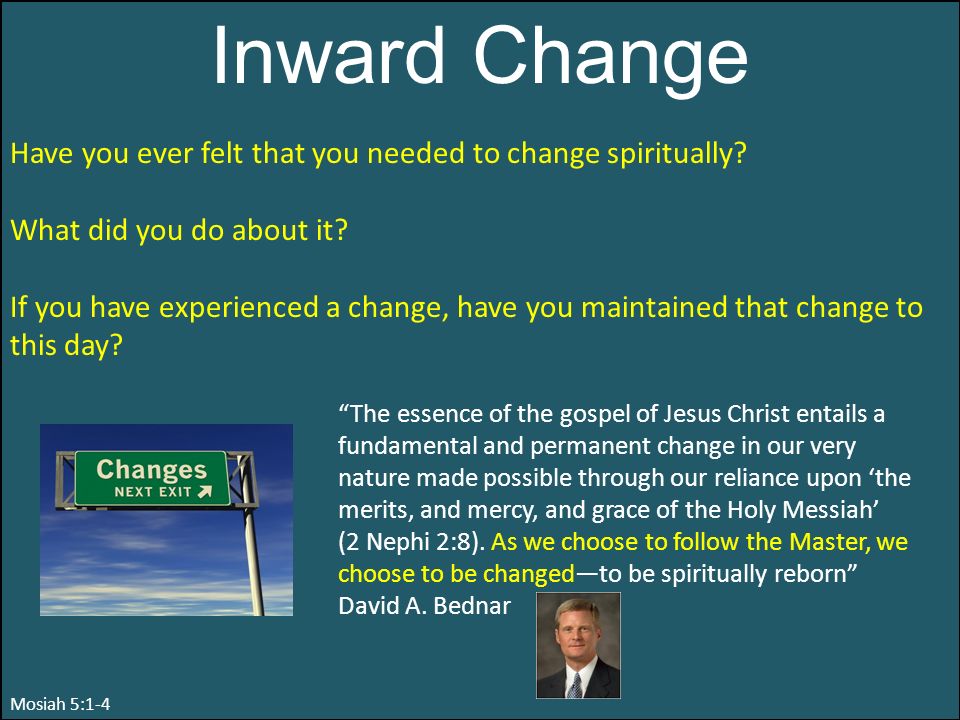 Inward Change

Have you ever felt that you needed to change spiritually?

What did you do about it?

If you have experienced a change, have you maintained that change to this day?

Changes
NEXT EXIT

“The essence of the gospel of Jesus Christ entails a fundamental and permanent change in our very nature made possible through our reliance upon ‘the merits, and mercy, and grace of the Holy Messiah’ (2 Nephi 2:8). As we choose to follow the Master, we choose to be changed—to be spiritually reborn”
David A. Bednar

Mosiah 5:1-4